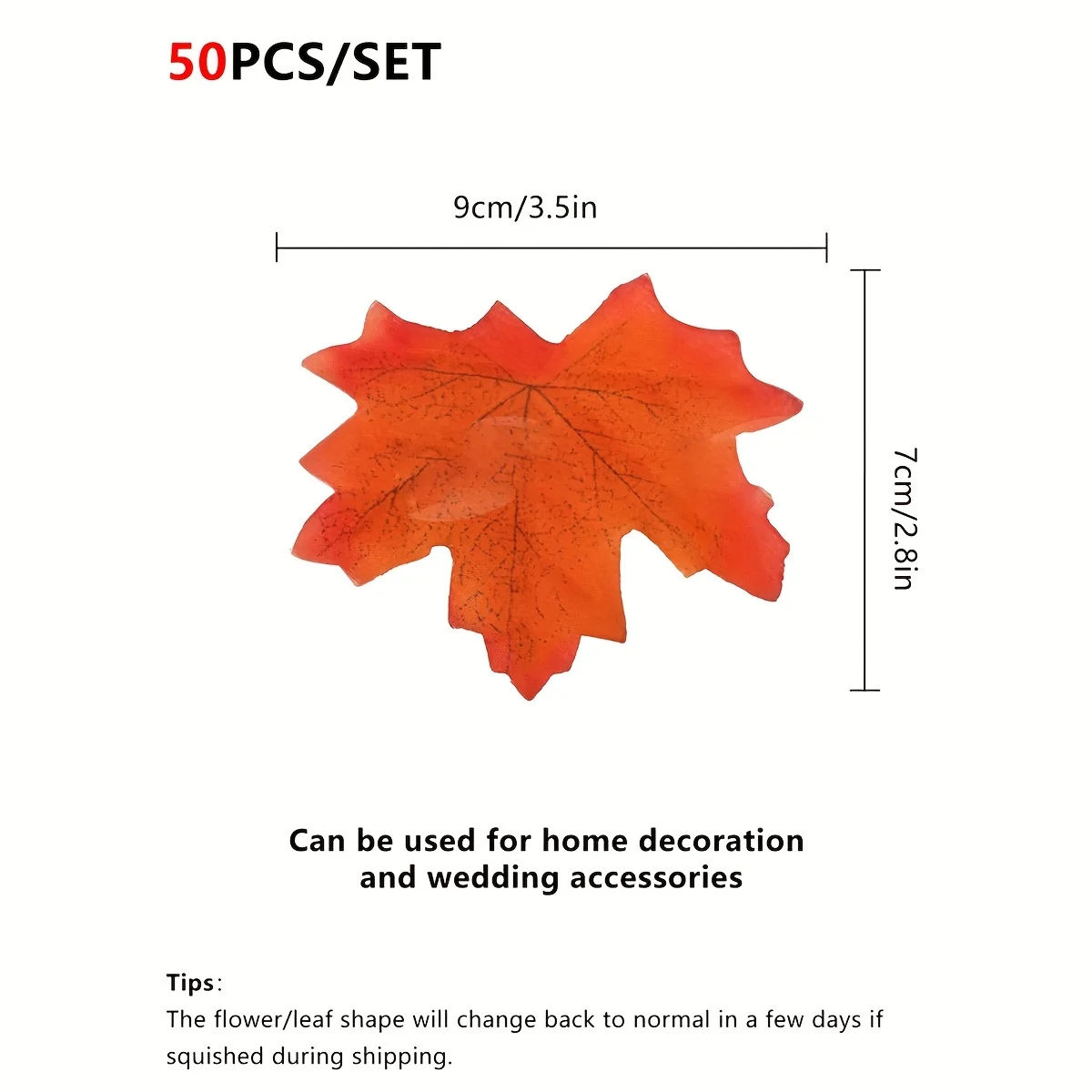 50PCS/SET

9cm/3.5in

7cm/2.8in

Can be used for home decoration and wedding accessories

Tips:
The flower/leaf shape will change back to normal in a few days if squished during shipping.